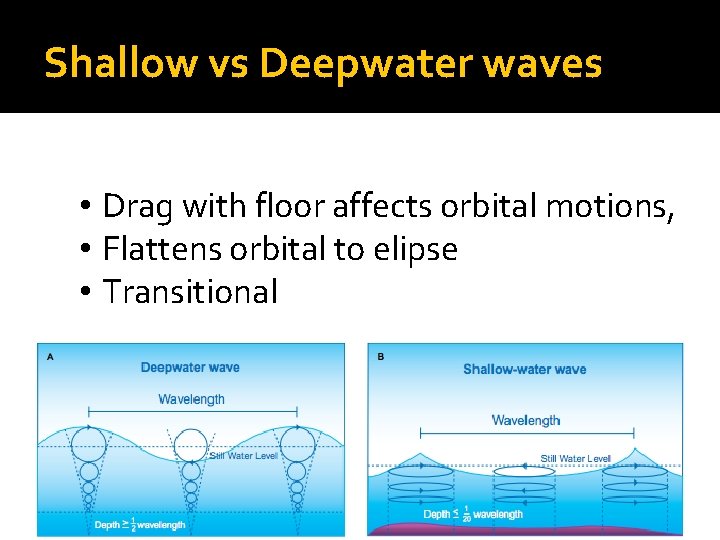 Shallow vs Deepwater waves

• Drag with floor affects orbital motions,
• Flattens orbital to elipse
• Transitional

A

Deepwater wave

Wavelength

Still Water Level

Depth $\geq \frac{1}{2}$ wavelength

B

Shallow-water wave

Wavelength

Still Water Level

Depth $\leq \frac{1}{20}$ wavelength